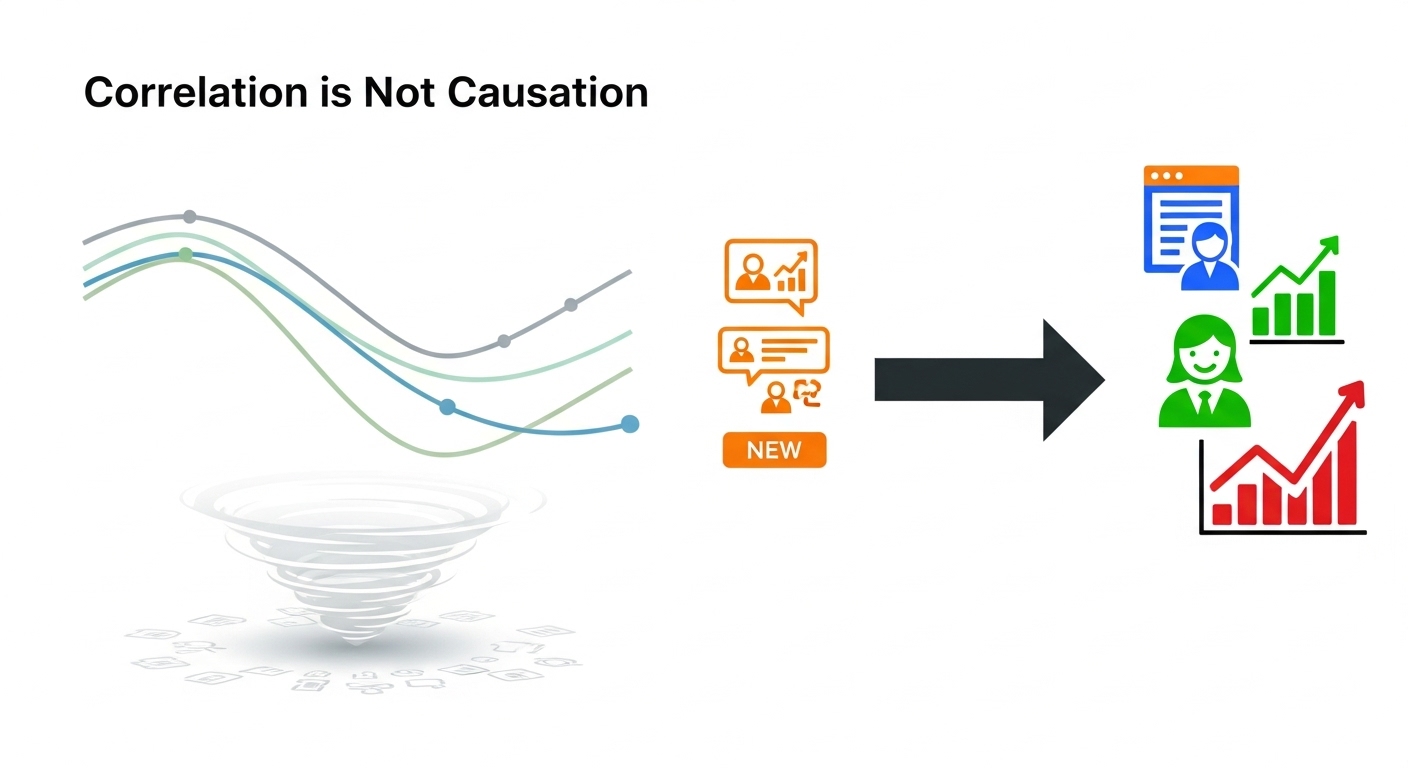 Correlation is Not Causation

NEW